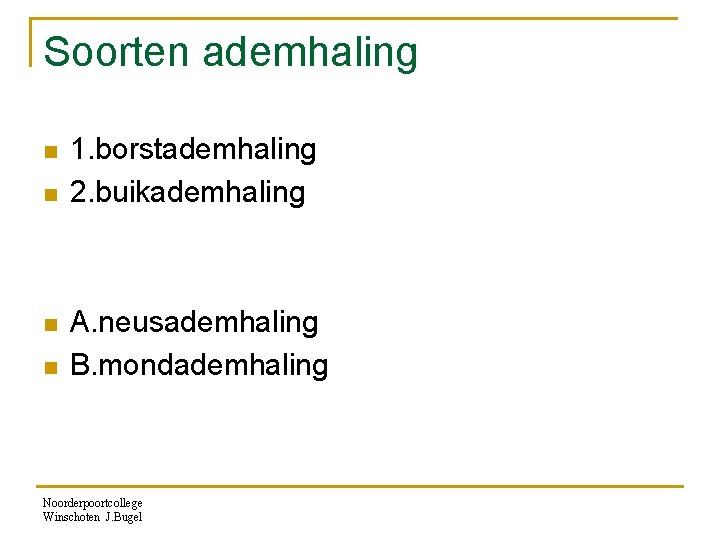 Soorten ademhaling

1.borstademhaling
2.buikademhaling

A.neusademhaling
B.mondademhaling

Noorderpoortcollege
Winschoten J.Bugel